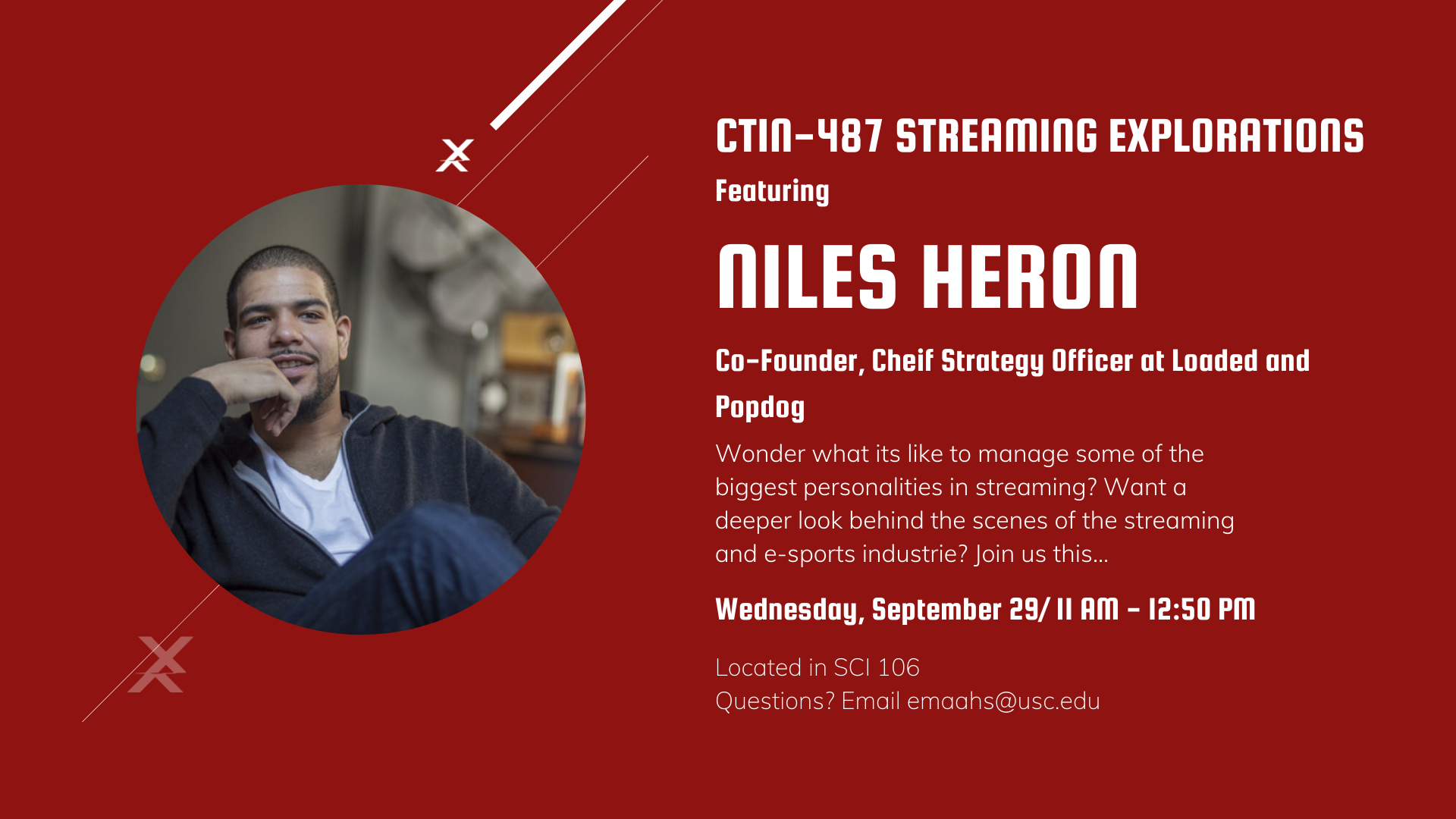 CTIN-487 STREAMING EXPLORATIONS

Featuring

NILES HERON

Co-Founder, Cheif Strategy Officer at Loaded and Popdog

Wonder what its like to manage some of the biggest personalities in streaming? Want a deeper look behind the scenes of the streaming and e-sports industrie? Join us this...

Wednesday, September 29/ 11 AM - 12:50 PM

Located in SCI 106
Questions? Email emaahs@usc.edu